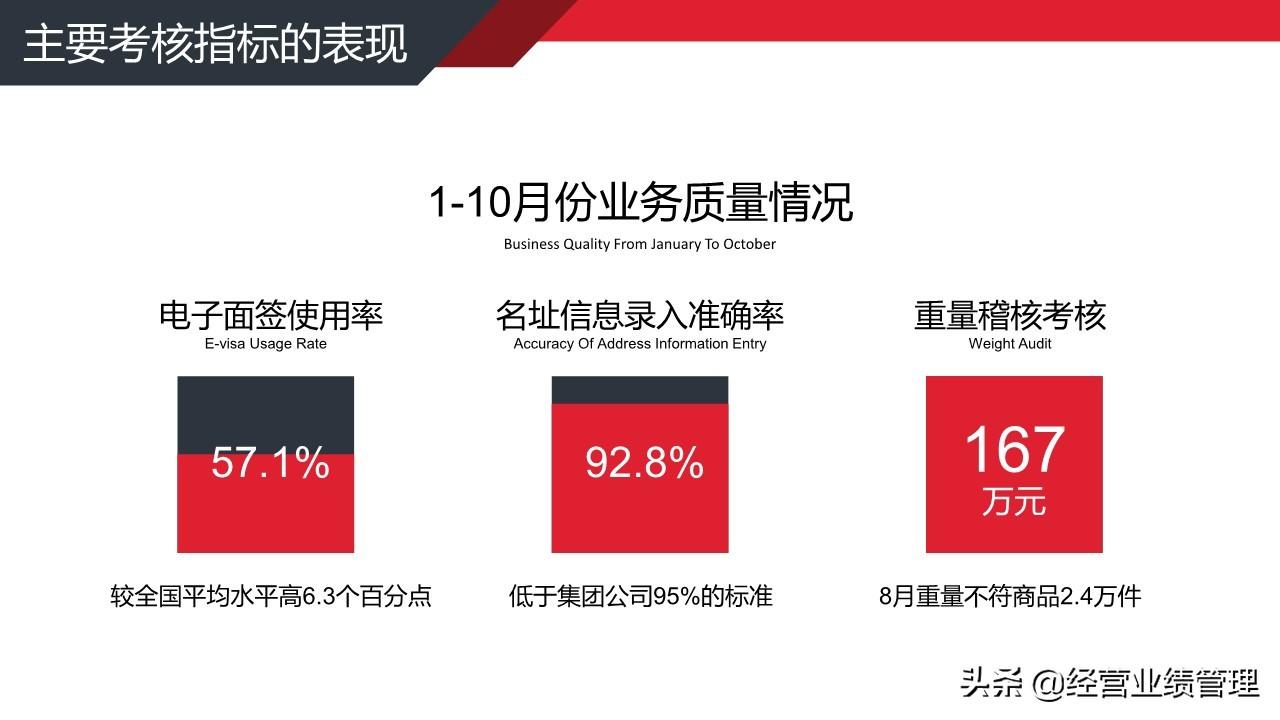 主要考核指标的表现

1-10月份业务质量情况
Business Quality From January To October

电子面签使用率
E-visa Usage Rate

57.1%

较全国平均水平高6.3个百分点

名址信息录入准确率
Accuracy Of Address Information Entry

92.8%

低于集团公司95%的标准

重量稽核考核
Weight Audit

167
万元

8月重量不符商品2.4万件

头条 @经营业绩管理